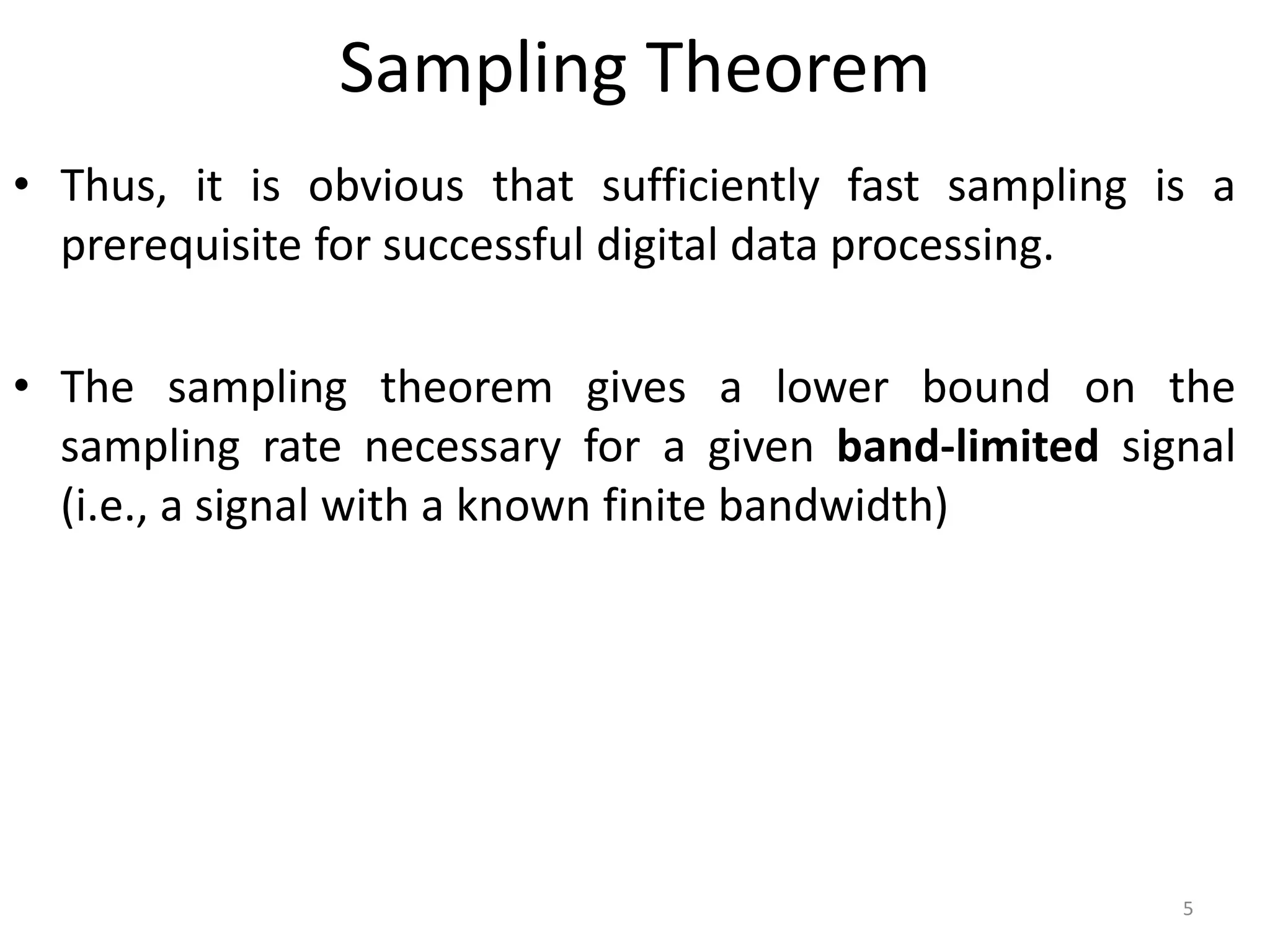 Sampling Theorem

• Thus, it is obvious that sufficiently fast sampling is a prerequisite for successful digital data processing.

• The sampling theorem gives a lower bound on the sampling rate necessary for a given band-limited signal (i.e., a signal with a known finite bandwidth)

5